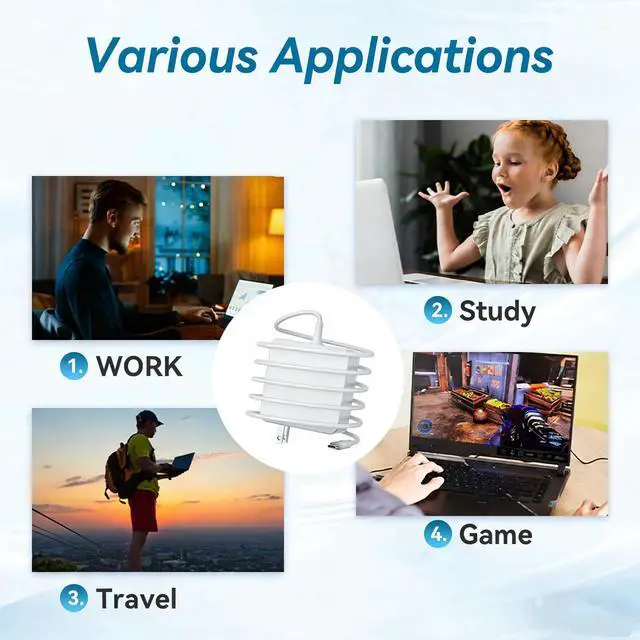 Various Applications

1. WORK

2. Study

3. Travel

4. Game